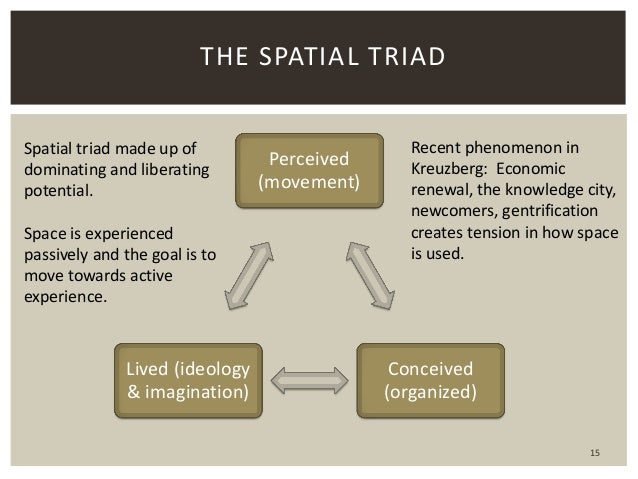 THE SPATIAL TRIAD

Spatial triad made up of dominating and liberating potential.

Space is experienced passively and the goal is to move towards active experience.

Perceived (movement)

Recent phenomenon in Kreuzberg: Economic renewal, the knowledge city, newcomers, gentrification creates tension in how space is used.

Lived (ideology & imagination)

Conceived (organized)

15